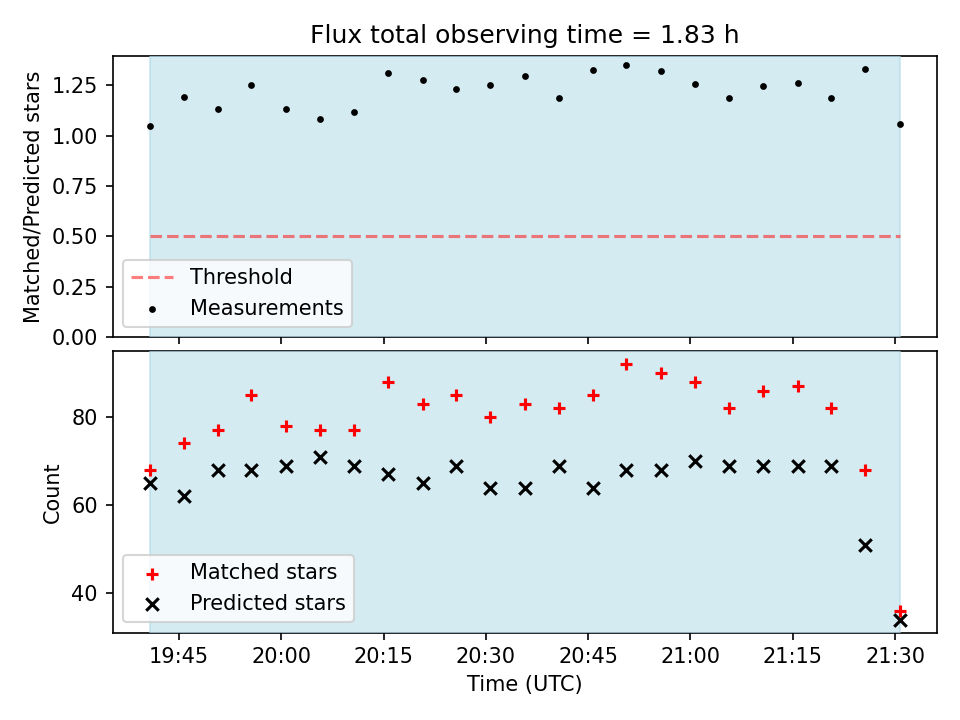 Flux total observing time = 1.83 h

Matched/Predicted stars

1.25
1.00
0.75
0.50
0.25
0.00

Threshold
Measurements

Count

80
60
40

Matched stars
Predicted stars

19:45
20:00
20:15
20:30
20:45
21:00
21:15
21:30

Time (UTC)